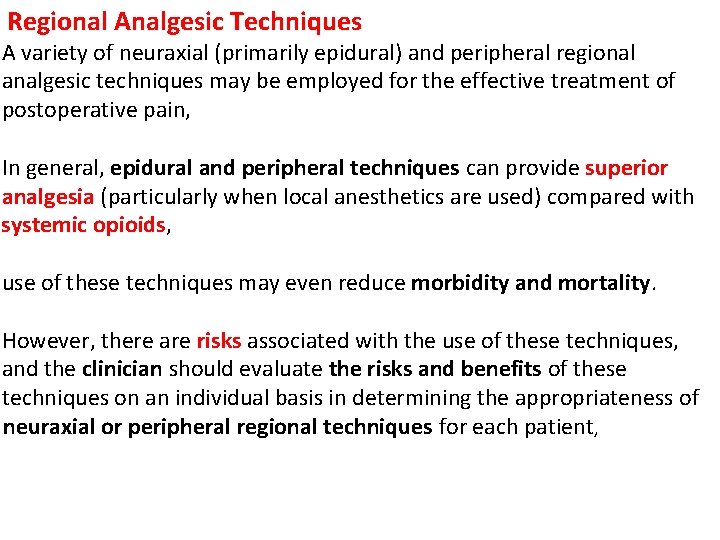 Regional Analgesic Techniques
A variety of neuraxial (primarily epidural) and peripheral regional analgesic techniques may be employed for the effective treatment of postoperative pain,

In general, epidural and peripheral techniques can provide superior analgesia (particularly when local anesthetics are used) compared with systemic opioids,

use of these techniques may even reduce morbidity and mortality.

However, there are risks associated with the use of these techniques, and the clinician should evaluate the risks and benefits of these techniques on an individual basis in determining the appropriateness of neuraxial or peripheral regional techniques for each patient,